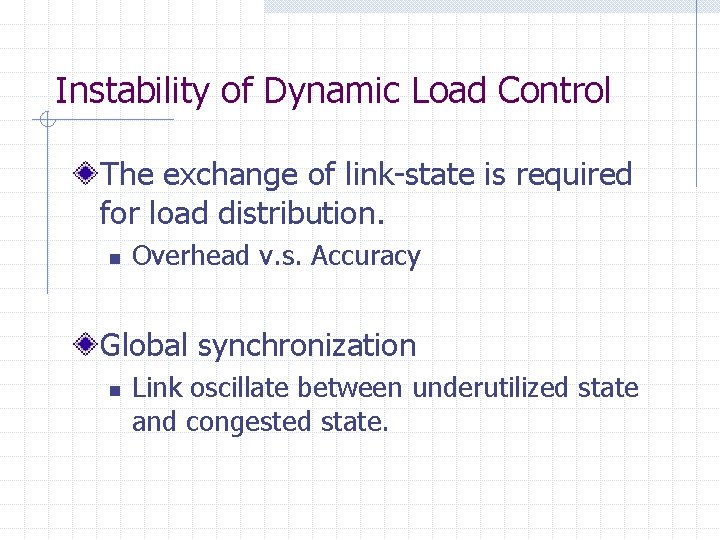 Instability of Dynamic Load Control

The exchange of link-state is required for load distribution.

Overhead v.s. Accuracy

Global synchronization

Link oscillate between underutilized state and congested state.